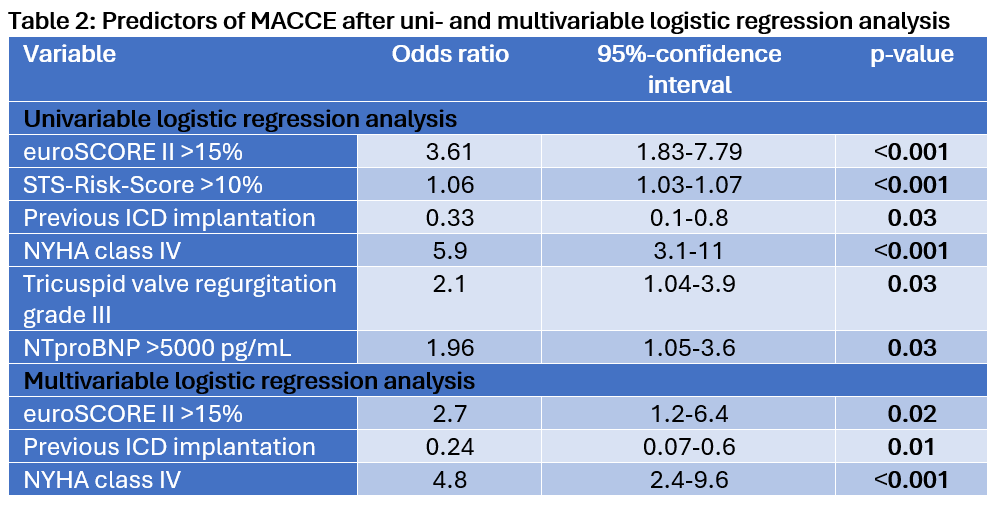 Table 2: Predictors of MACCE after uni- and multivariable logistic regression analysis

| Variable | Odds ratio | 95%-confidence interval | p-value |
|---|---|---|---|
| Univariable logistic regression analysis | | | |
| euroSCORE II >15% | 3.61 | 1.83-7.79 | <0.001 |
| STS-Risk-Score >10% | 1.06 | 1.03-1.07 | <0.001 |
| Previous ICD implantation | 0.33 | 0.1-0.8 | 0.03 |
| NYHA class IV | 5.9 | 3.1-11 | <0.001 |
| Tricuspid valve regurgitation grade III | 2.1 | 1.04-3.9 | 0.03 |
| NTproBNP >5000 pg/mL | 1.96 | 1.05-3.6 | 0.03 |
| Multivariable logistic regression analysis | | | |
| euroSCORE II >15% | 2.7 | 1.2-6.4 | 0.02 |
| Previous ICD implantation | 0.24 | 0.07-0.6 | 0.01 |
| NYHA class IV | 4.8 | 2.4-9.6 | <0.001 |